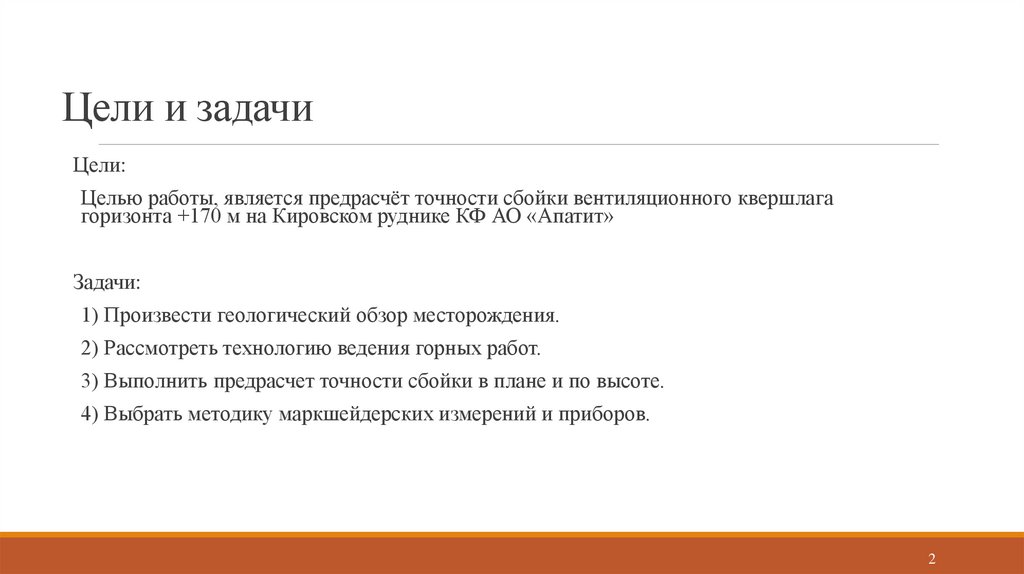 Цели и задачи

Цели:

Целью работы, является предрасчёт точности сбойки вентиляционного квершлага горизонта +170 м на Кировском руднике КФ АО «Апатит»

Задачи:

1) Произвести геологический обзор месторождения.

2) Рассмотреть технологию ведения горных работ.

3) Выполнить предрасчет точности сбойки в плане и по высоте.

4) Выбрать методику маркшейдерских измерений и приборов.

2